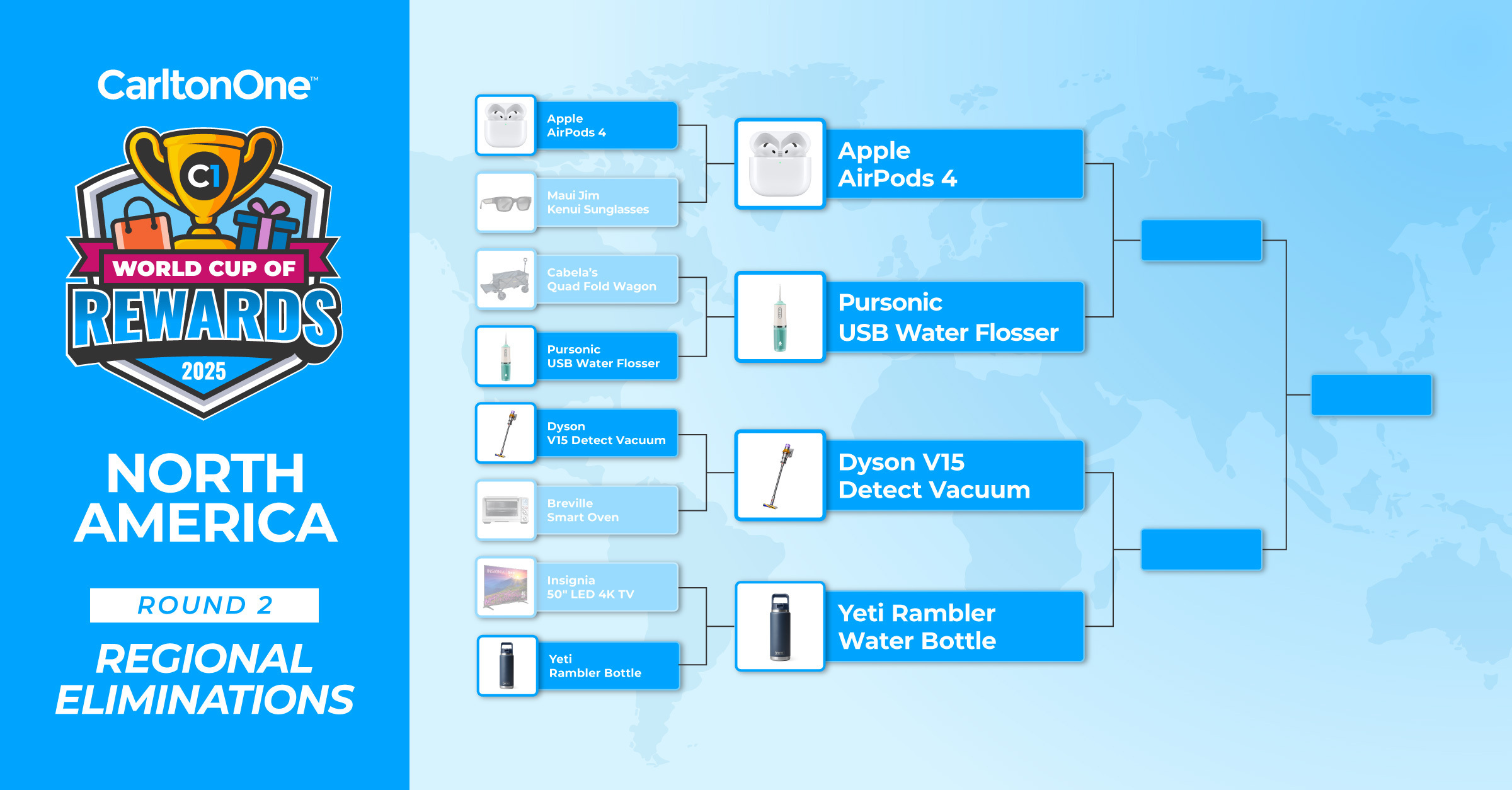 CarltonOne™

C1

WORLD CUP OF REWARDS 2025

NORTH AMERICA

ROUND 2

REGIONAL ELIMINATIONS

Apple AirPods 4

Maui Jim Kenui Sunglasses

Cabela's Quad Fold Wagon

Pursonic USB Water Flosser

Dyson V15 Detect Vacuum

Breville Smart Oven

Insignia 50" LED 4K TV

Yeti Rambler Bottle

Apple AirPods 4

Pursonic USB Water Flosser

Dyson V15 Detect Vacuum

Yeti Rambler Water Bottle